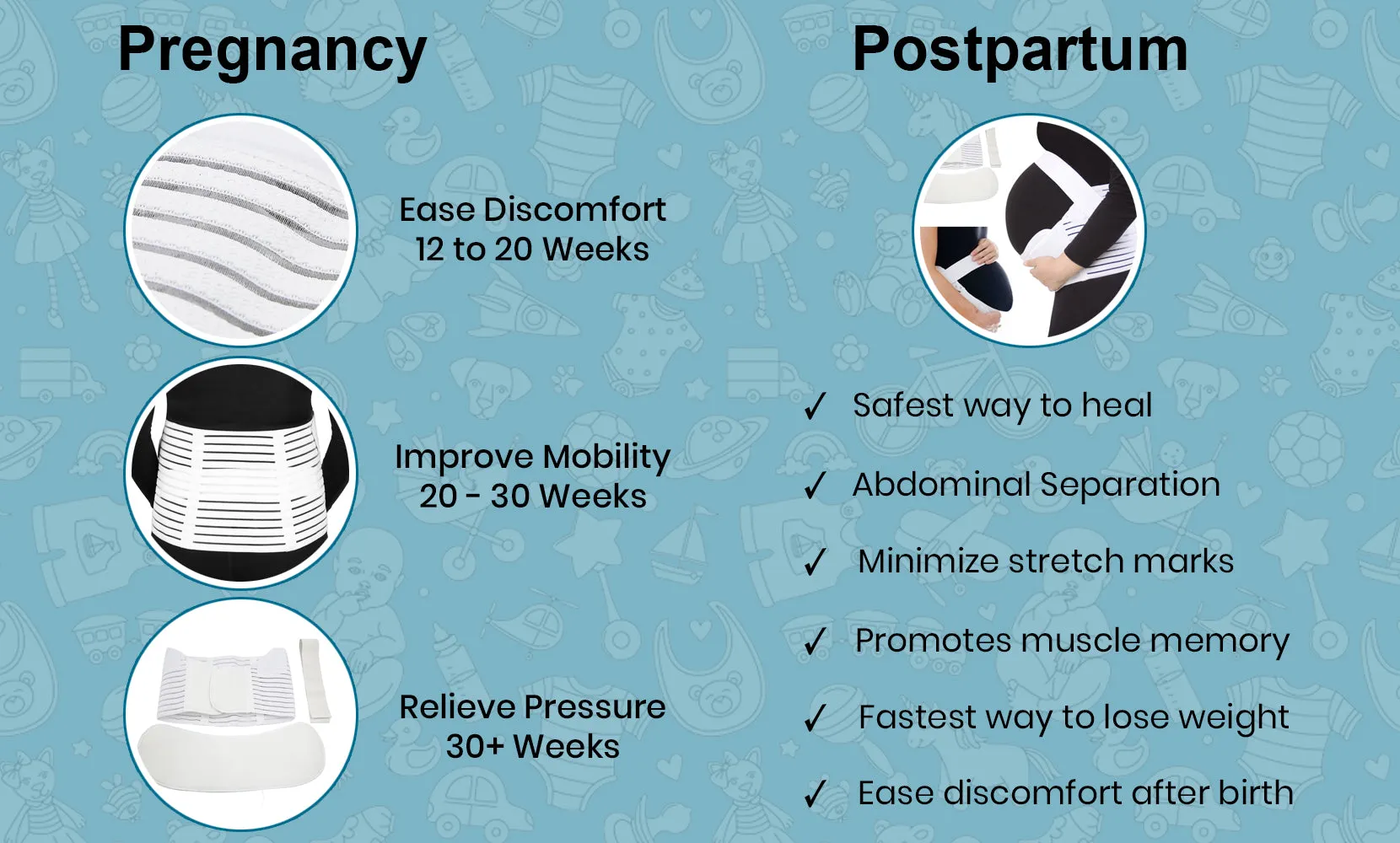 Pregnancy

Ease Discomfort
12 to 20 Weeks

Improve Mobility
20 - 30 Weeks

Relieve Pressure
30+ Weeks

Postpartum

✓ Safest way to heal

✓ Abdominal Separation

✓ Minimize stretch marks

✓ Promotes muscle memory

✓ Fastest way to lose weight

✓ Ease discomfort after birth